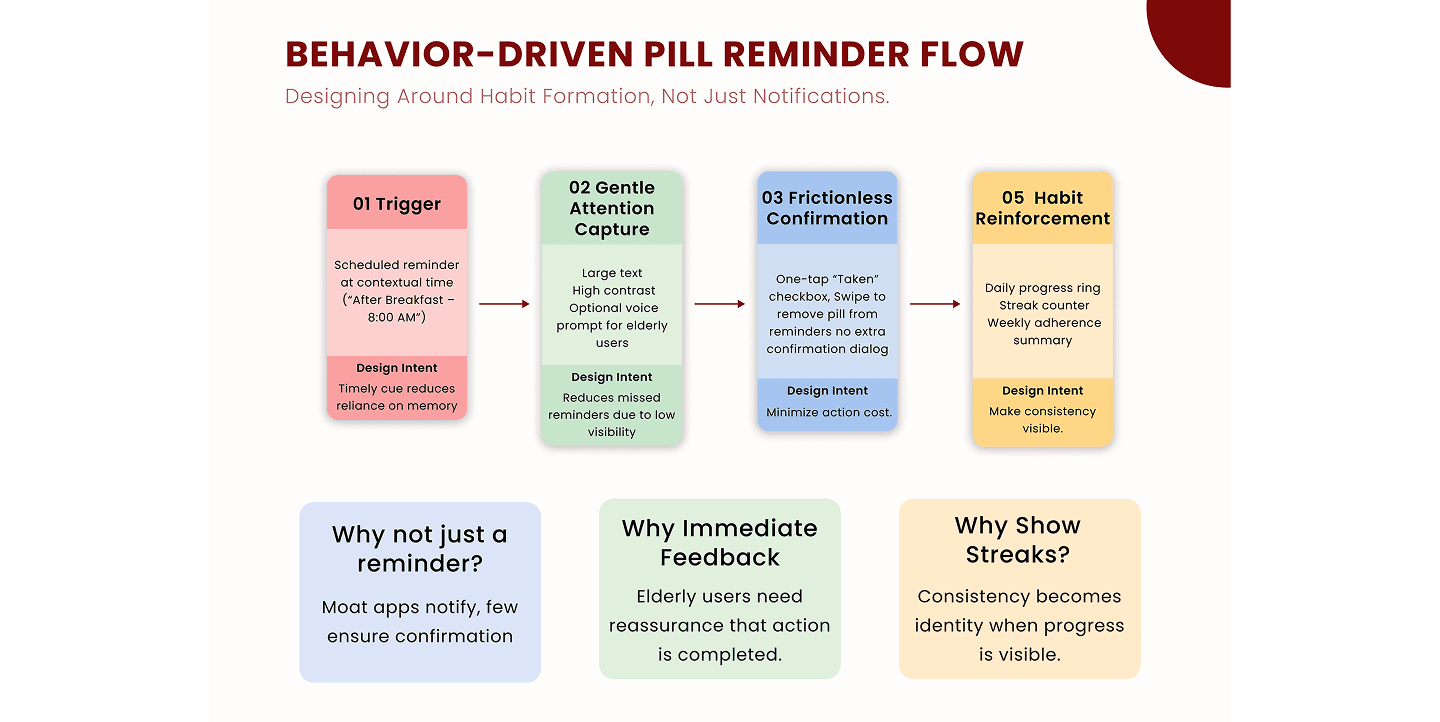 BEHAVIOR-DRIVEN PILL REMINDER FLOW

Designing Around Habit Formation, Not Just Notifications.

01 Trigger

Scheduled reminder at contextual time ("After Breakfast – 8:00 AM")

Design Intent

Timely cue reduces reliance on memory

02 Gentle Attention Capture

Large text
High contrast
Optional voice prompt for elderly users

Design Intent

Reduces missed reminders due to low visibility

03 Frictionless Confirmation

One-tap "Taken" checkbox, Swipe to remove pill from reminders no extra confirmation dialog

Design Intent

Minimize action cost.

05 Habit Reinforcement

Daily progress ring
Streak counter
Weekly adherence summary

Design Intent

Make consistency visible.

Why not just a reminder?

Moat apps notify, few ensure confirmation

Why Immediate Feedback

Elderly users need reassurance that action is completed.

Why Show Streaks?

Consistency becomes identity when progress is visible.